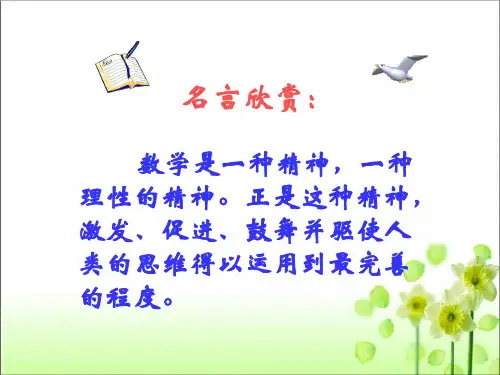 名言欣赏：

数学是一种精神，一种理性的精神。正是这种精神，激发、促进、鼓舞并驱使人类的思维得以运用到最完善的程度。